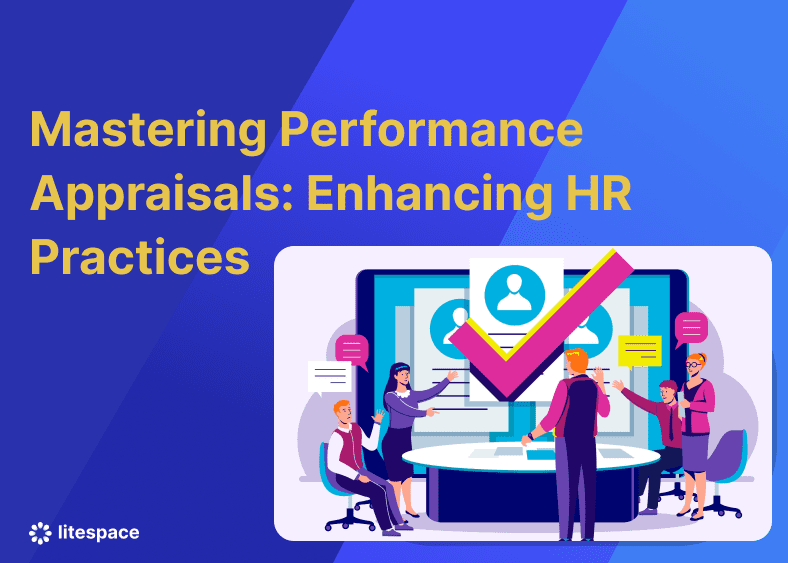 Mastering Performance Appraisals: Enhancing HR Practices

litespace